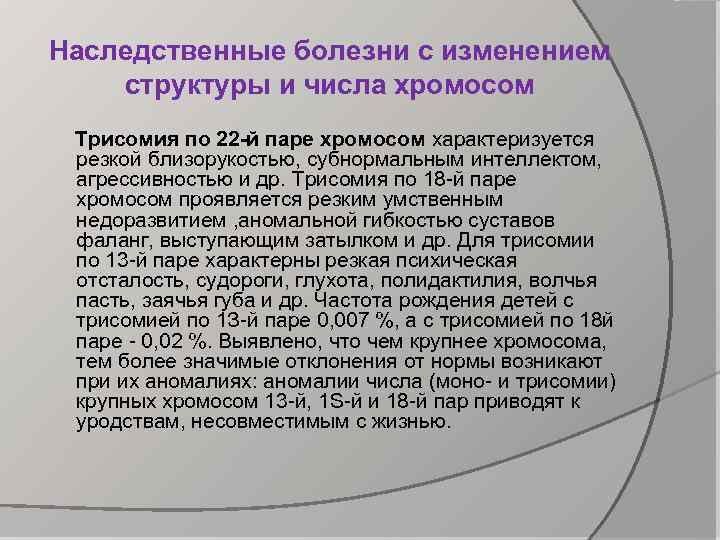 Наследственные болезни с изменением структуры и числа хромосом

Трисомия по 22-й паре хромосом характеризуется резкой близорукостью, субнормальным интеллектом, агрессивностью и др. Трисомия по 18-й паре хромосом проявляется резким умственным недоразвитием ,аномальной гибкостью суставов фаланг, выступающим затылком и др. Для трисомии по 13-й паре характерны резкая психическая отсталость, судороги, глухота, полидактилия, волчья пасть, заячья губа и др. Частота рождения детей с трисомией по 13-й паре 0,007 %, а с трисомией по 18й паре - 0,02 %. Выявлено, что чем крупнее хромосома, тем более значимые отклонения от нормы возникают при их аномалиях: аномалии числа (моно- и трисомии) крупных хромосом 13-й, 1S-й и 18-й пар приводят к уродствам, несовместимым с жизнью.